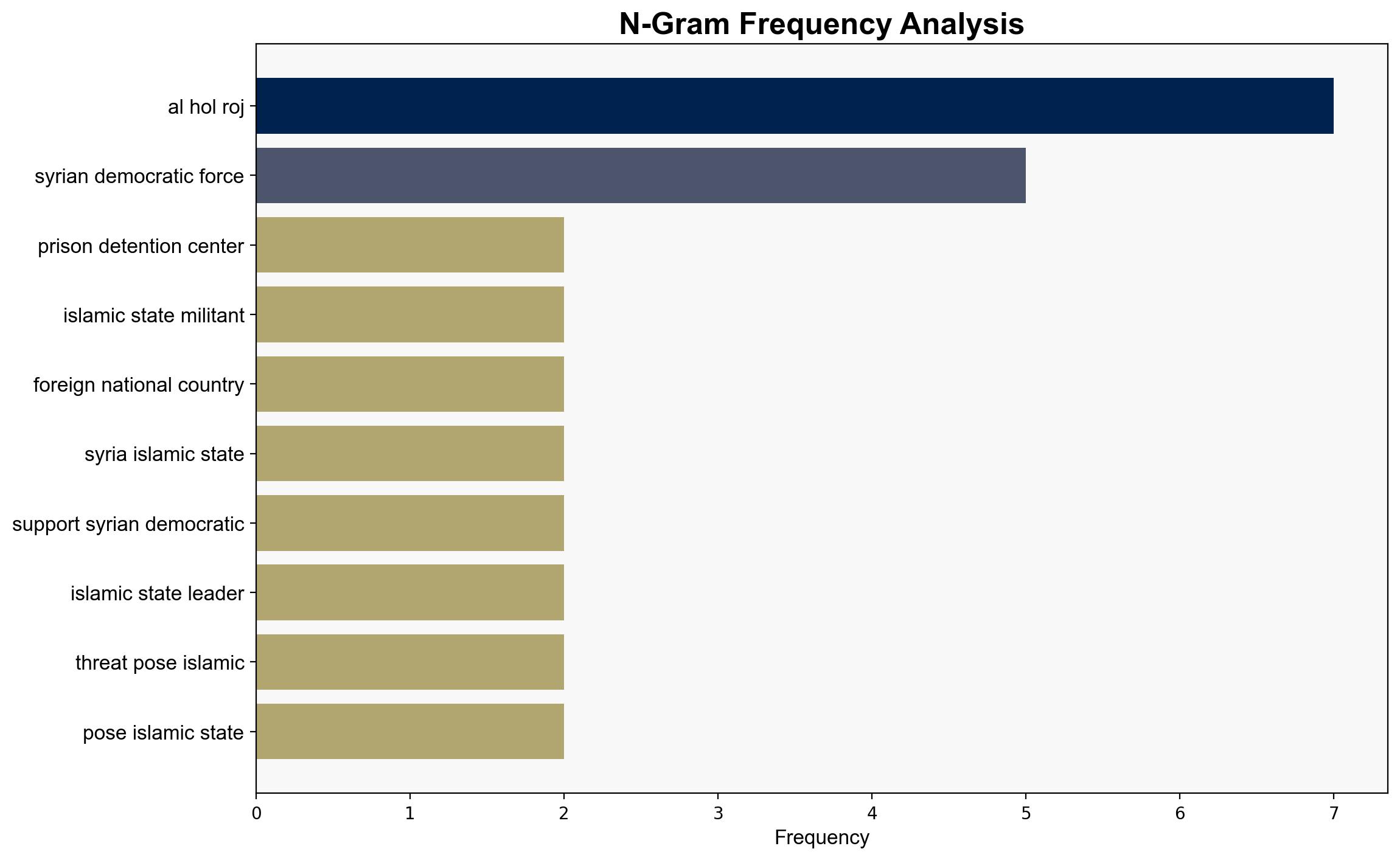 N-Gram Frequency Analysis

al hol roj
syrian democratic force
prison detention center
islamic state militant
foreign national country
syria islamic state
support syrian democratic
islamic state leader
threat pose islamic
pose islamic state

0
1
2
3
4
5
6
7
Frequency